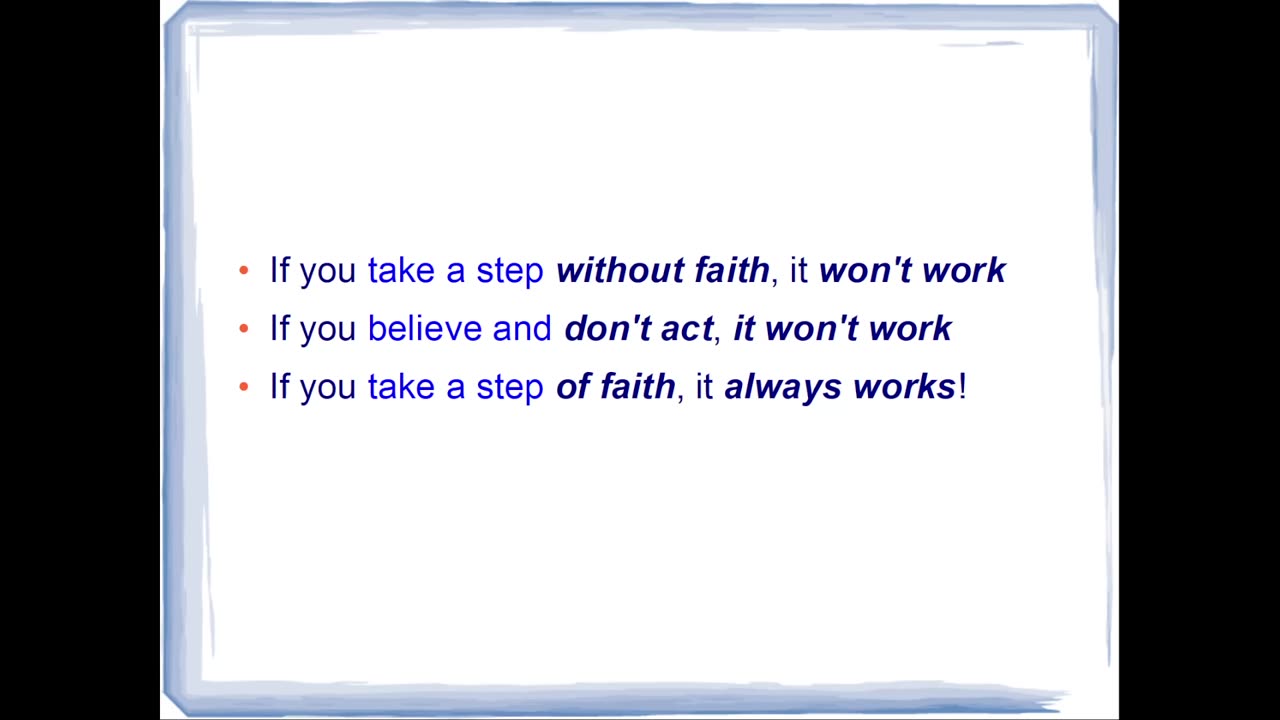 • If you take a step without faith, it won't work
• If you believe and don't act, it won't work
• If you take a step of faith, it always works!